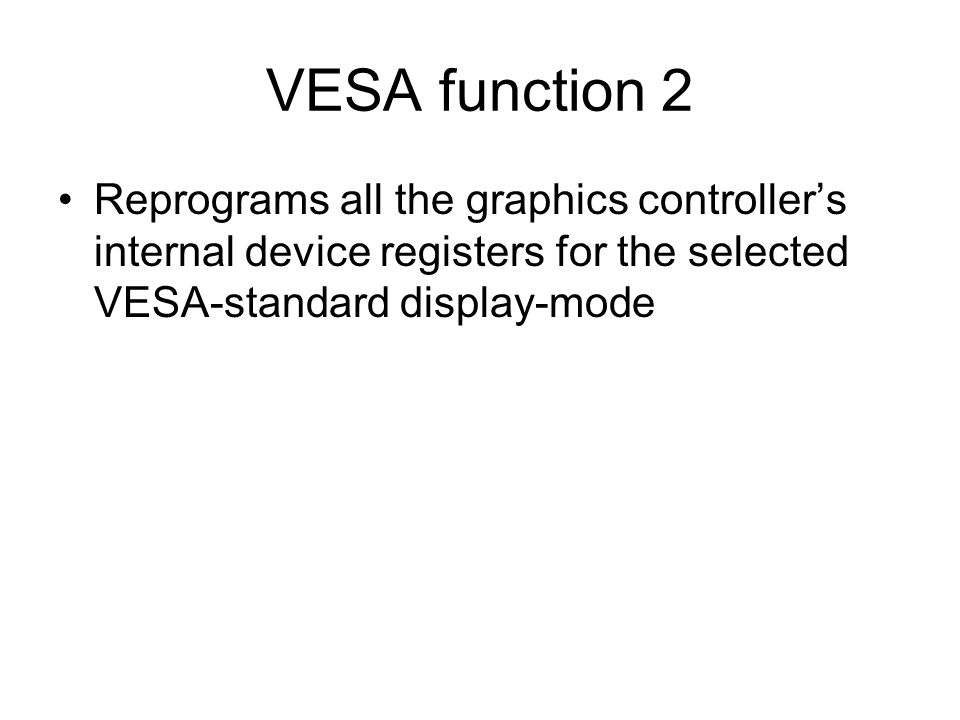 VESA function 2

• Reprograms all the graphics controller’s internal device registers for the selected VESA-standard display-mode